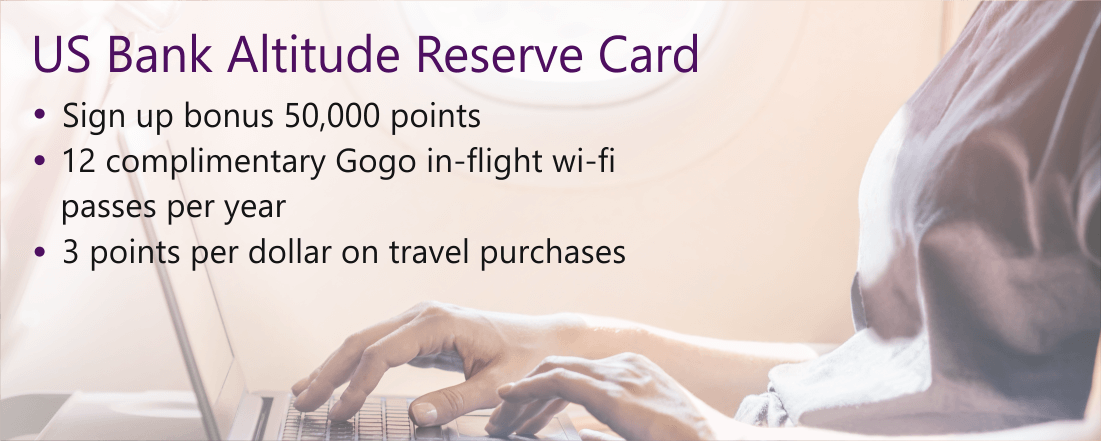 US Bank Altitude Reserve Card

• Sign up bonus 50,000 points
• 12 complimentary Gogo in-flight wi-fi passes per year
• 3 points per dollar on travel purchases